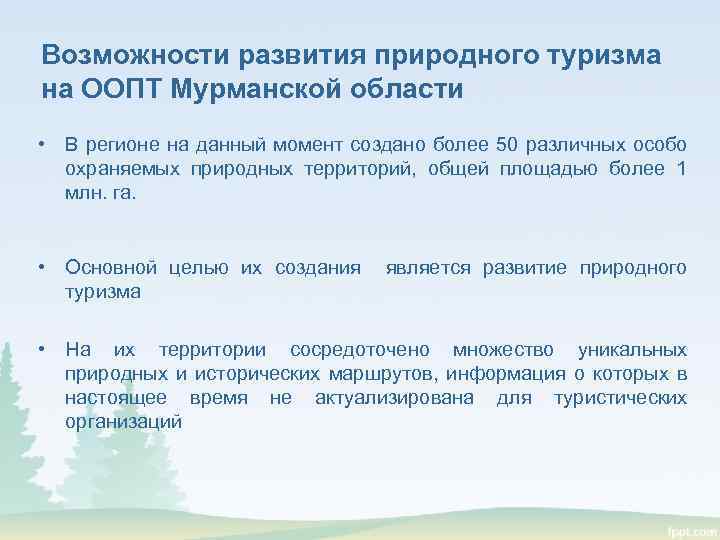 Возможности развития природного туризма на ООПТ Мурманской области

• В регионе на данный момент создано более 50 различных особо охраняемых природных территорий, общей площадью более 1 млн. га.

• Основной целью их создания является развитие природного туризма

• На их территории сосредоточено множество уникальных природных и исторических маршрутов, информация о которых в настоящее время не актуализирована для туристических организаций

fppt.com